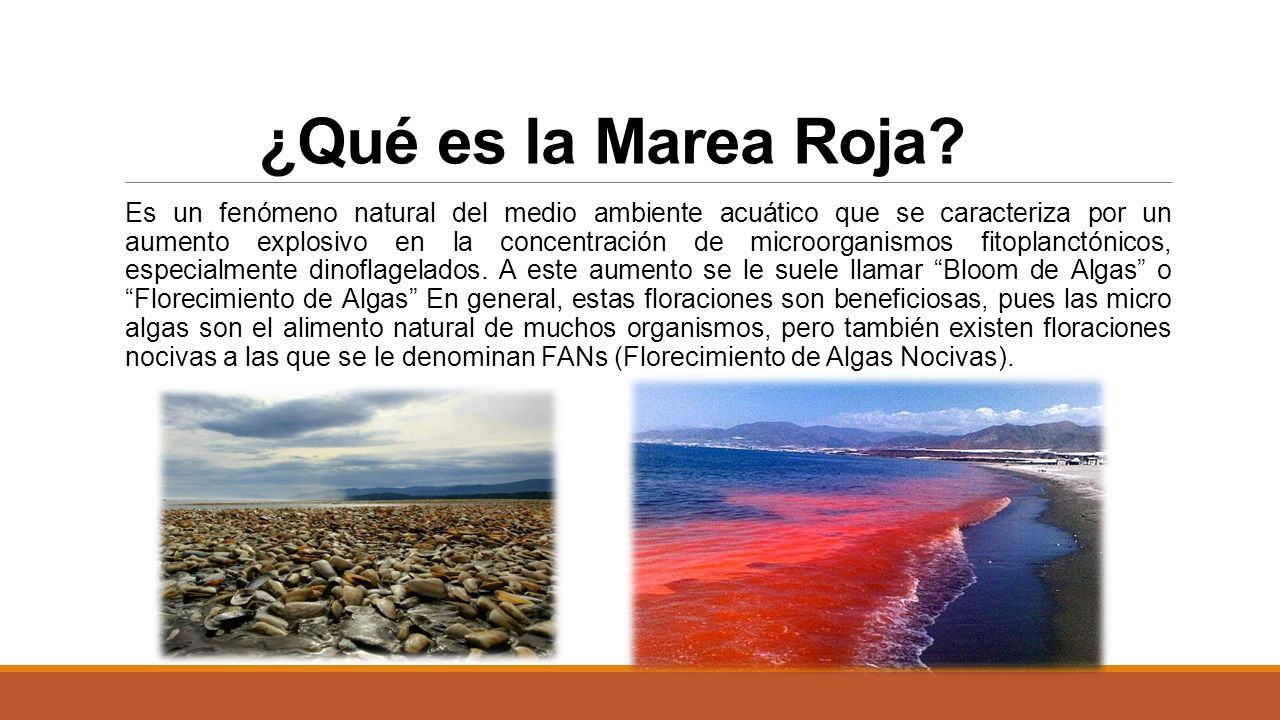 ¿Qué es la Marea Roja?

Es un fenómeno natural del medio ambiente acuático que se caracteriza por un aumento explosivo en la concentración de microorganismos fitoplanctónicos, especialmente dinoflagelados. A este aumento se le suele llamar “Bloom de Algas” o “Florecimiento de Algas” En general, estas floraciones son beneficiosas, pues las micro algas son el alimento natural de muchos organismos, pero también existen floraciones nocivas a las que se le denominan FANs (Florecimiento de Algas Nocivas).